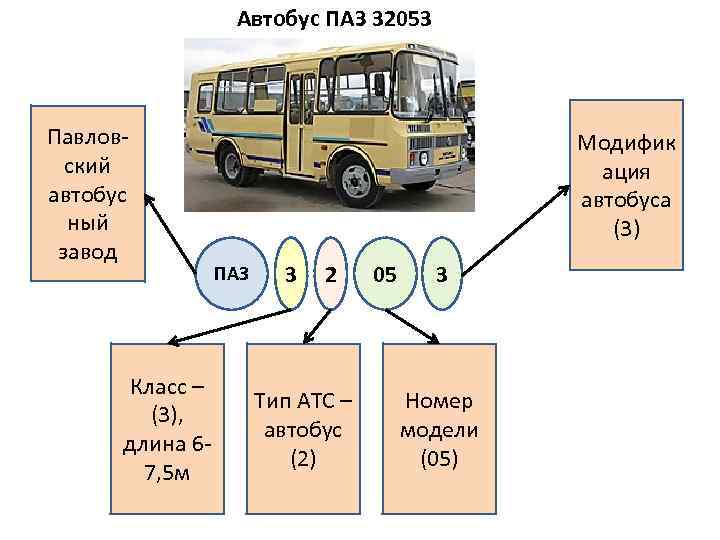 Автобус ПАЗ 32053

Павловский автобусный завод

Модификация автобуса (3)

ПАЗ 3 2 05 3

Класс – (3), длина 6-7,5м

Тип АТС – автобус (2)

Номер модели (05)